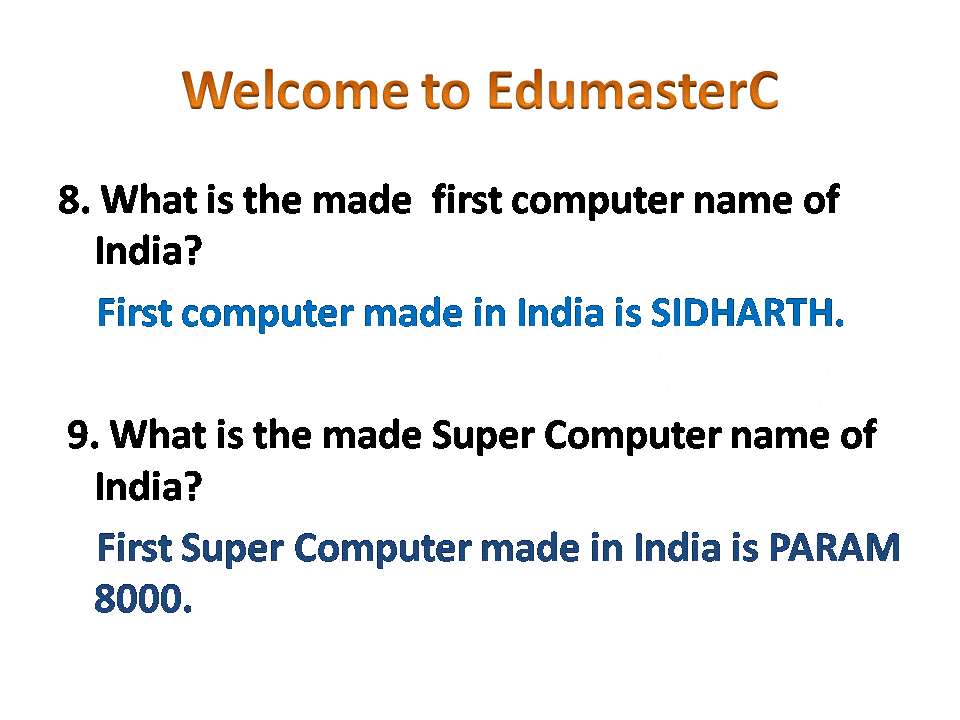 Welcome to EdumasterC

8. What is the made first computer name of India?

First computer made in India is SIDHARTH.

9. What is the made Super Computer name of India?

First Super Computer made in India is PARAM 8000.